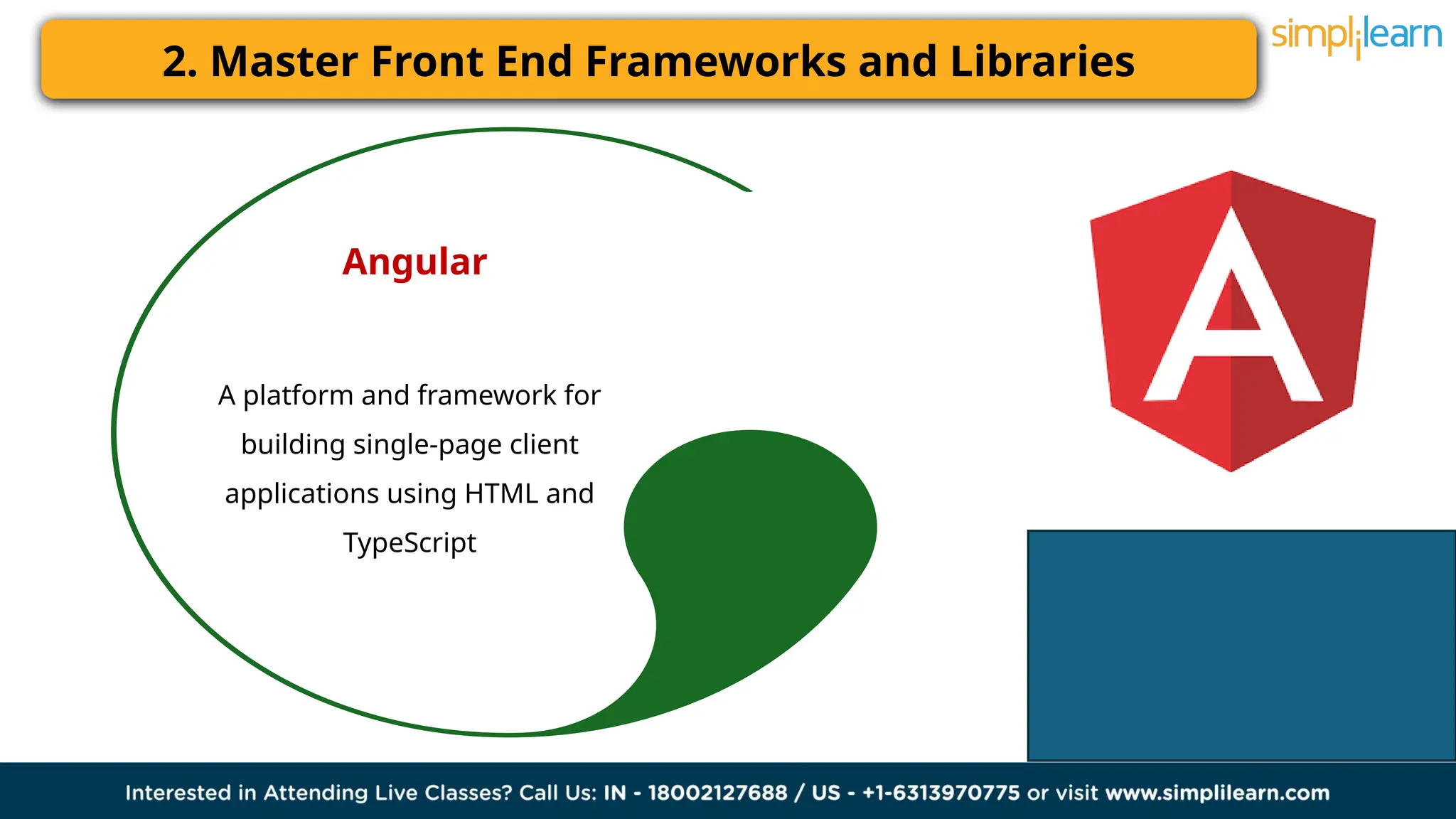 2. Master Front End Frameworks and Libraries

simplilearn

Angular

A platform and framework for building single-page client applications using HTML and TypeScript

A

Interested in Attending Live Classes? Call Us: IN - 18002127688 / US - +1-6313970775 or visit www.simplilearn.com